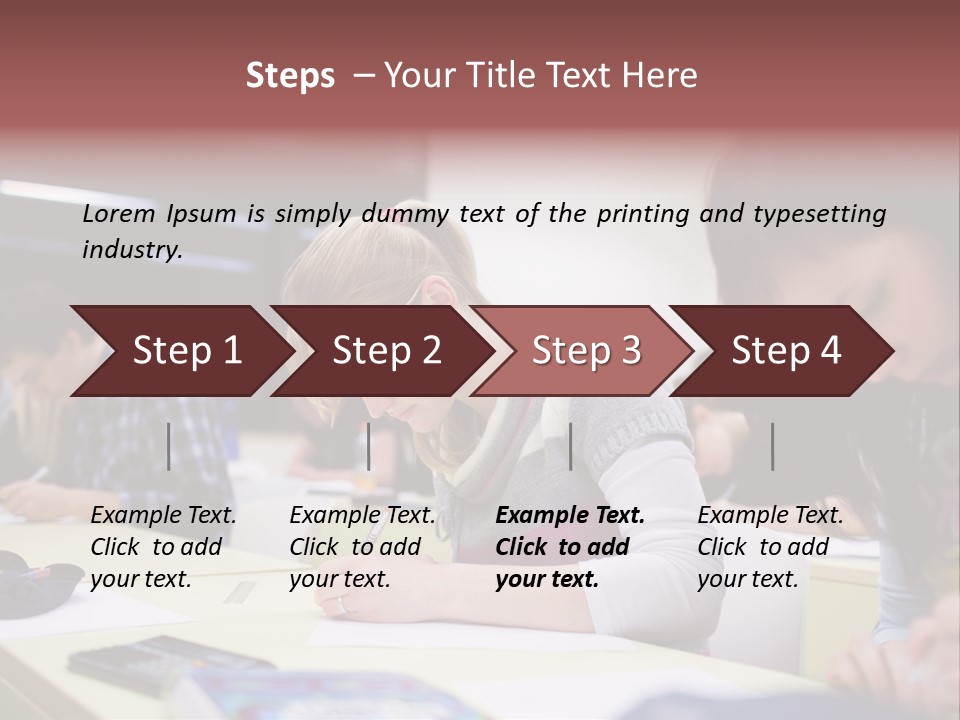 Steps – Your Title Text Here

Lorem Ipsum is simply dummy text of the printing and typesetting industry.

Step 1

Step 2

Step 3

Step 4

Example Text. Click to add your text.

Example Text. Click to add your text.

Example Text. Click to add your text.

Example Text. Click to add your text.